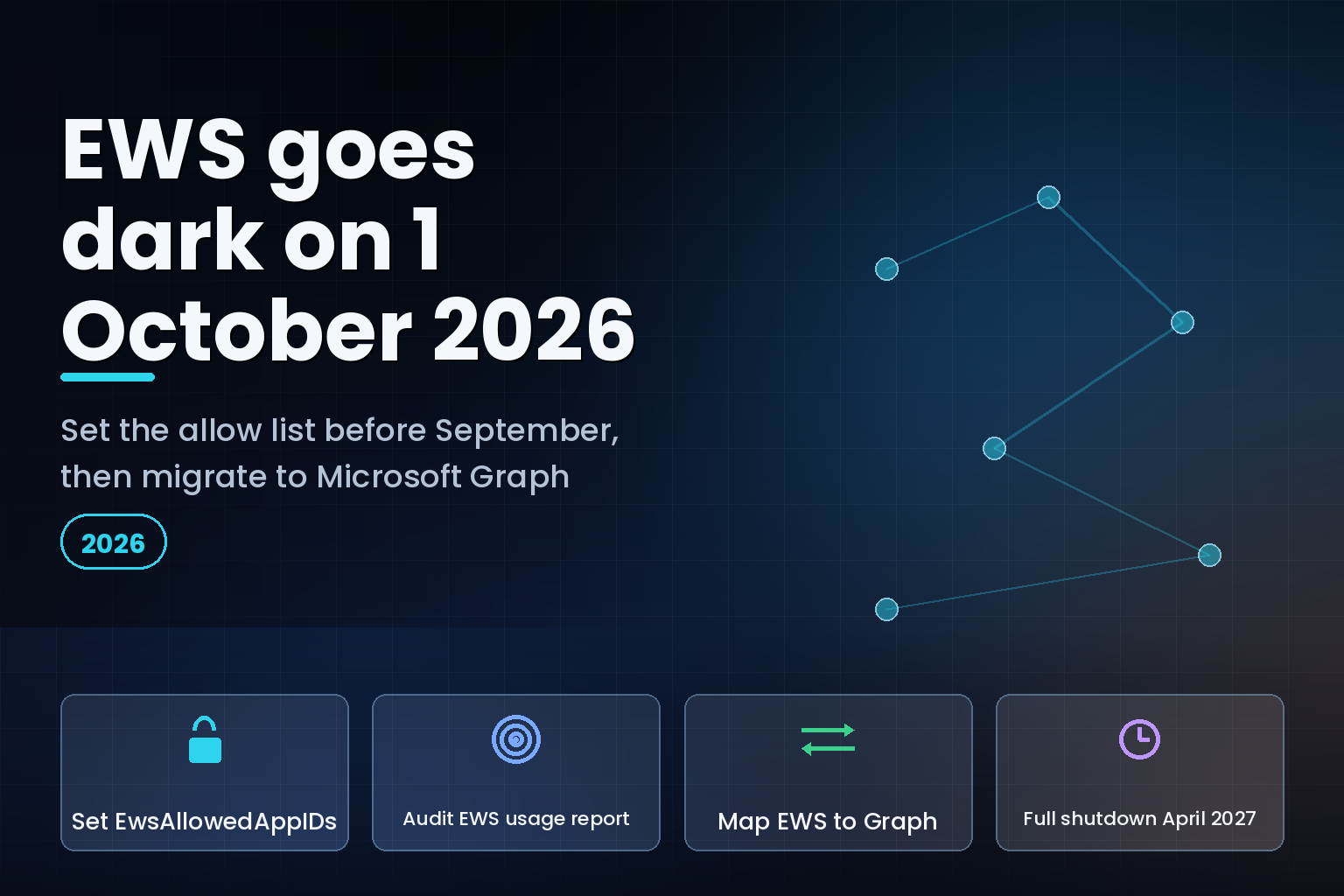 EWS goes dark on 1 October 2026

Set the allow list before September, then migrate to Microsoft Graph

2026

Set EwsAllowedAppIDs

Audit EWS usage report

Map EWS to Graph

Full shutdown April 2027